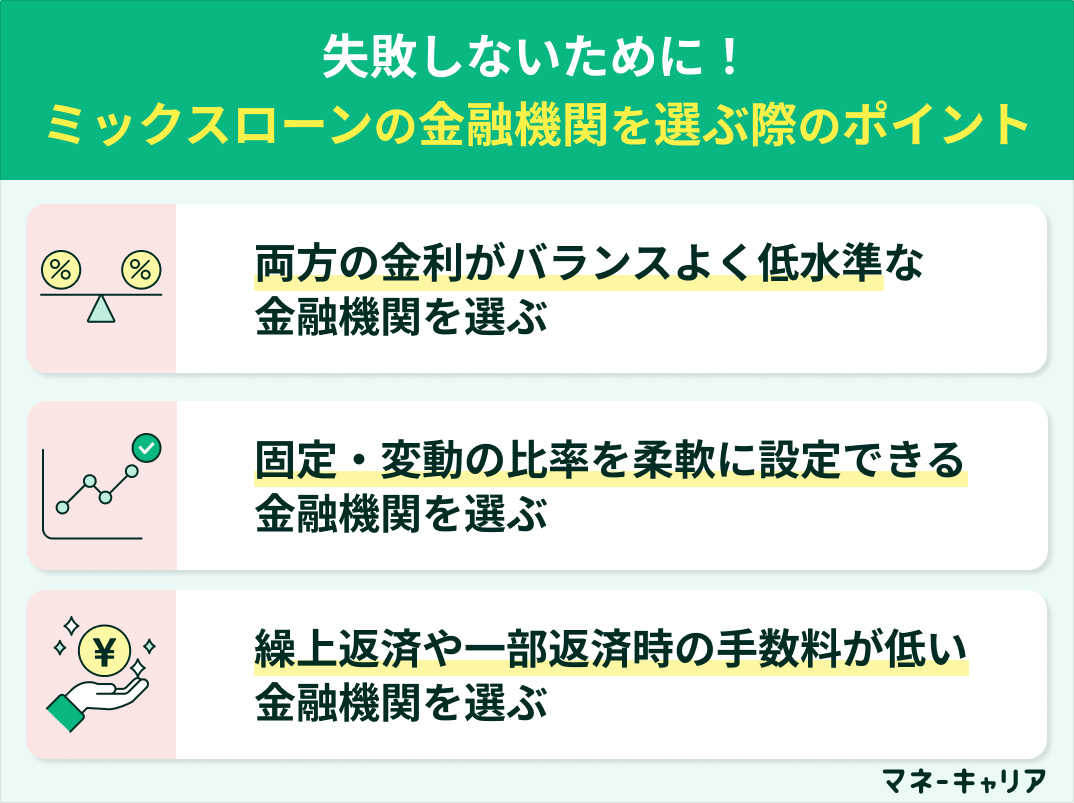 失敗しないために！
ミックスローンの金融機関を選ぶ際のポイント

%
%

両方の金利がバランスよく低水準な金融機関を選ぶ

固定・変動の比率を柔軟に設定できる金融機関を選ぶ

¥

繰上返済や一部返済時の手数料が低い金融機関を選ぶ

マネーキャリア